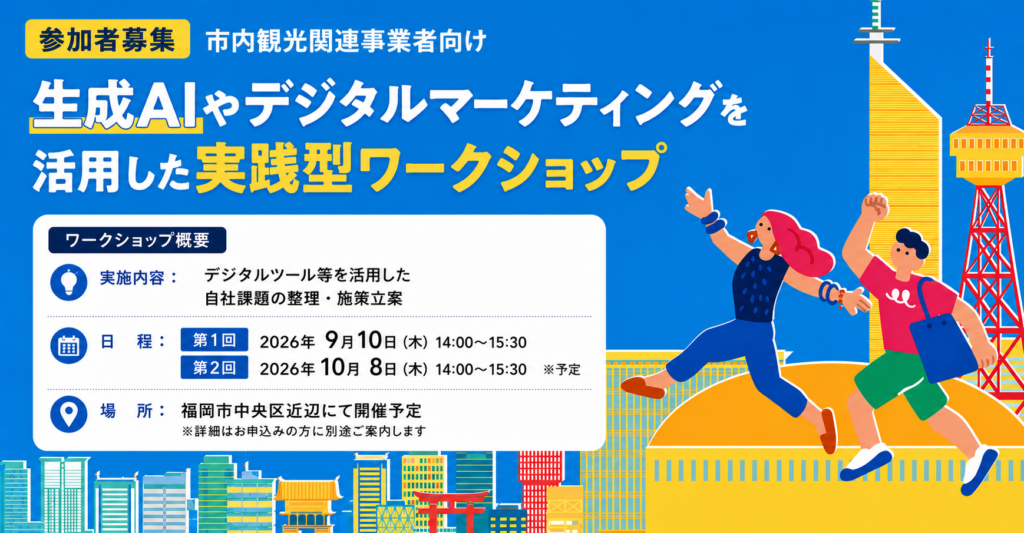 参加者募集 市内観光関連事業者向け

生成AIやデジタルマーケティングを活用した実践型ワークショップ

ワークショップ概要

実施内容： デジタルツール等を活用した自社課題の整理・施策立案

日　程： 第1回 2026年 9月10日（木）14:00～15:30
第2回 2026年 10月 8日（木）14:00～15:30 ※予定

場　所： 福岡市中央区近辺にて開催予定
※詳細はお申込みの方に別途ご案内します